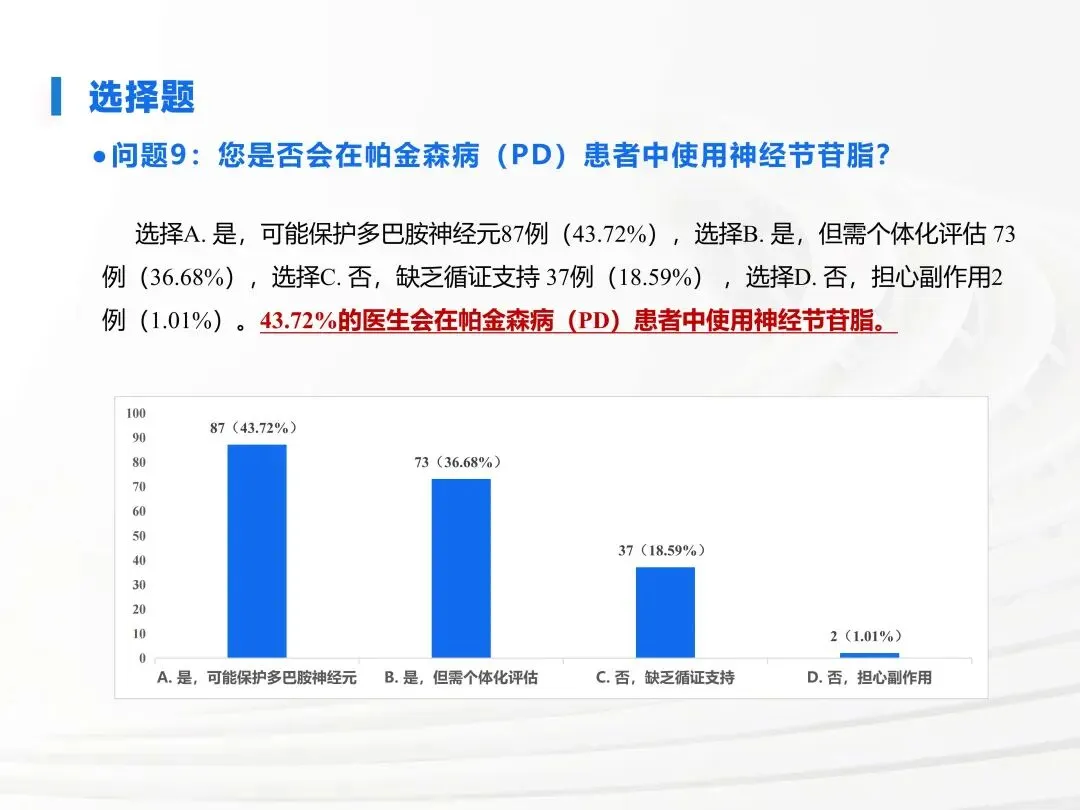 选择题

●问题9：您是否会在帕金森病（PD）患者中使用神经节苷脂？

选择A. 是，可能保护多巴胺神经元87例（43.72%），选择B. 是，但需个体化评估 73例（36.68%），选择C. 否，缺乏循证支持 37例（18.59%），选择D. 否，担心副作用2例（1.01%）。43.72%的医生会在帕金森病（PD）患者中使用神经节苷脂。

100
90
80
70
60
50
40
30
20
10
0

87（43.72%）
73（36.68%）
37（18.59%）
2（1.01%）

A. 是，可能保护多巴胺神经元
B. 是，但需个体化评估
C. 否，缺乏循证支持
D. 否，担心副作用